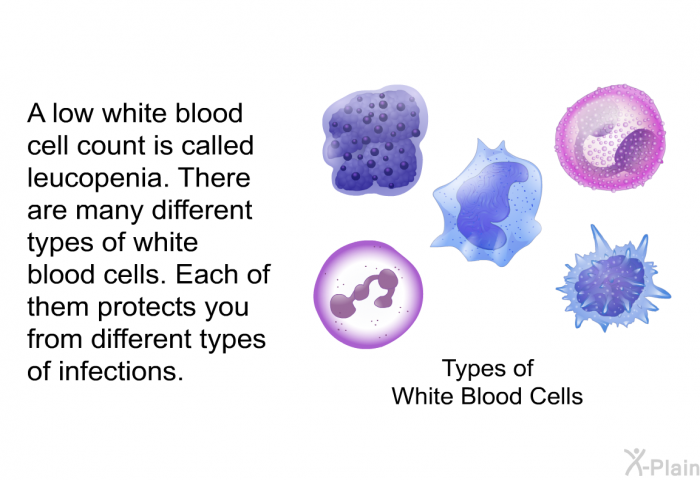 A low white blood cell count is called leucopenia. There are many different types of white blood cells. Each of them protects you from different types of infections.

Types of White Blood Cells

X-Plain